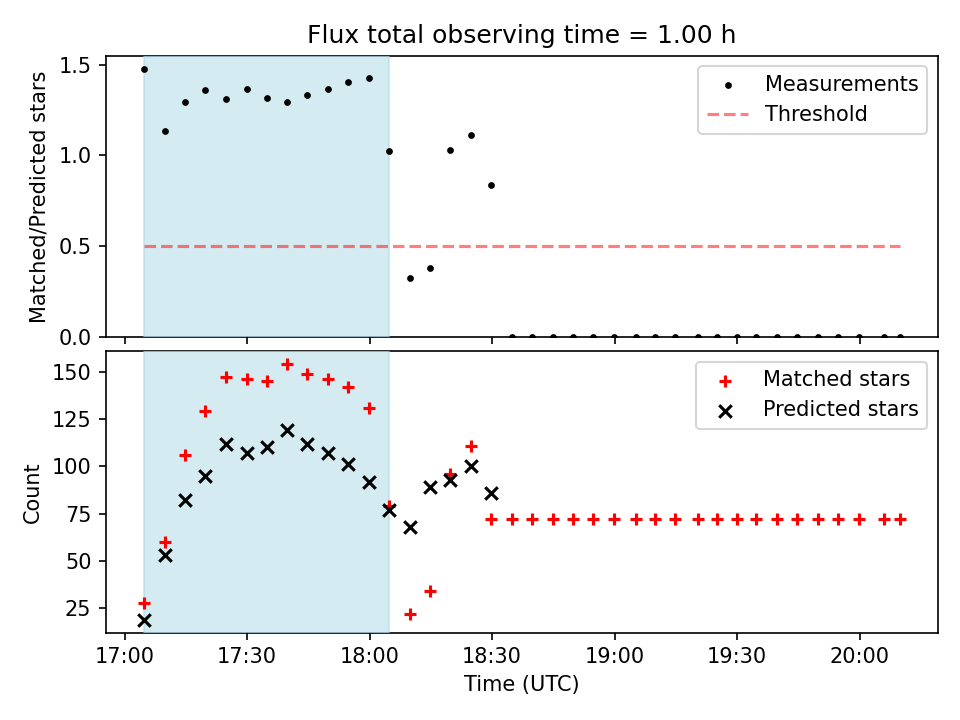 Flux total observing time = 1.00 h

Matched/Predicted stars

1.5
1.0
0.5
0.0

Measurements
Threshold

Count

150
125
100
75
50
25

Matched stars
Predicted stars

17:00
17:30
18:00
18:30
19:00
19:30
20:00

Time (UTC)